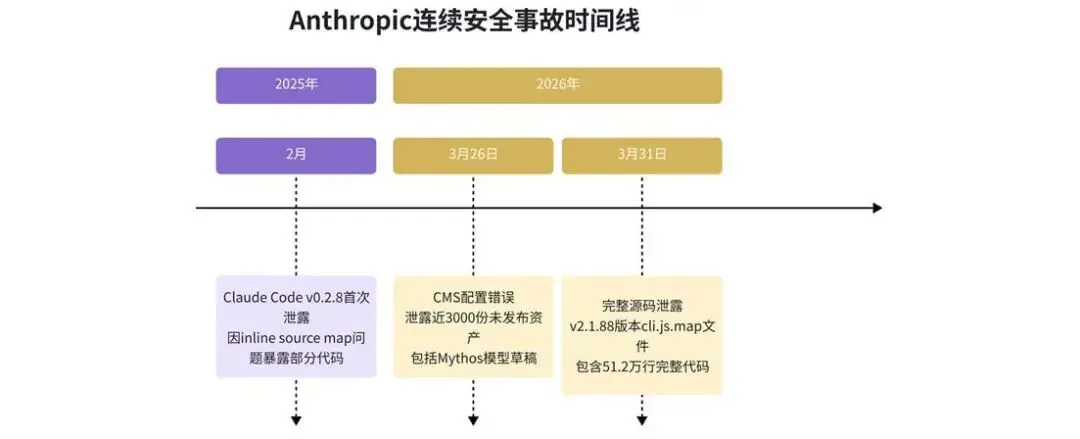 Anthropic连续安全事故时间线

2025年

2026年

2月

3月26日

3月31日

Claude Code v0.2.8首次泄露
因inline source map问题暴露部分代码

CMS配置错误
泄露近3000份未发布资产
包括Mythos模型草稿

完整源码泄露
v2.1.88版本cli.js.map文件
包含51.2万行完整代码